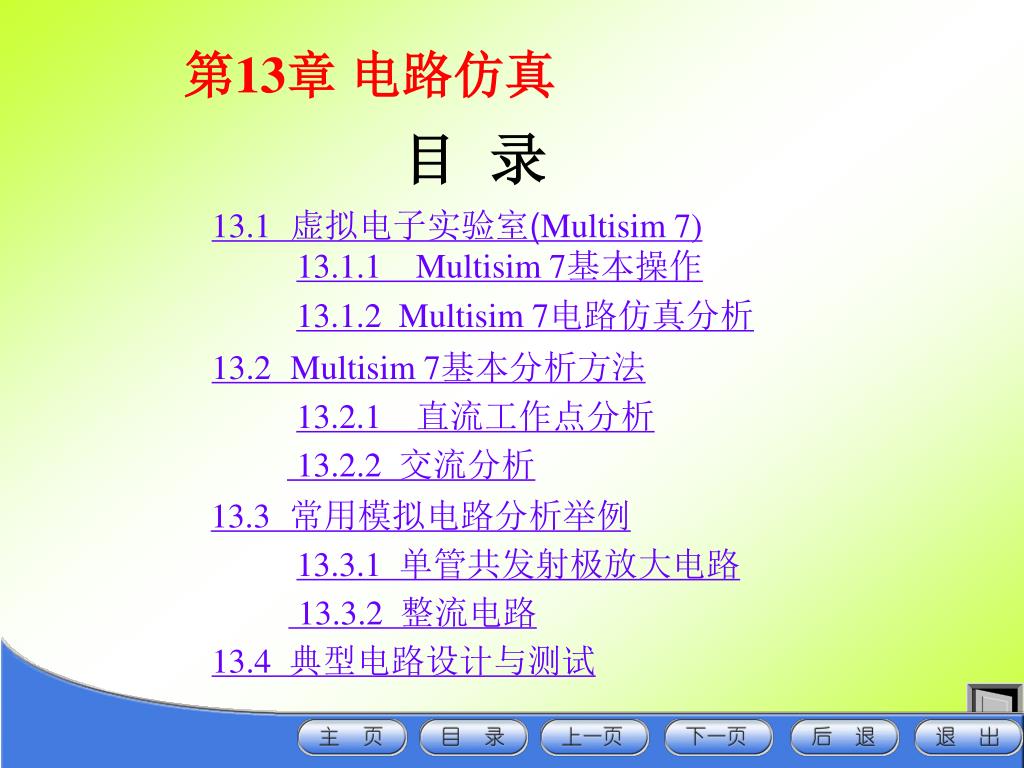 第13章 电路仿真

目 录

13.1 虚拟电子实验室(Multisim 7)

13.1.1 Multisim 7基本操作

13.1.2 Multisim 7电路仿真分析

13.2 Multisim 7基本分析方法

13.2.1 直流工作点分析

13.2.2 交流分析

13.3 常用模拟电路分析举例

13.3.1 单管共发射极放大电路

13.3.2 整流电路

13.4 典型电路设计与测试

主 页 目 录 上一页 下一页 后 退 退 出